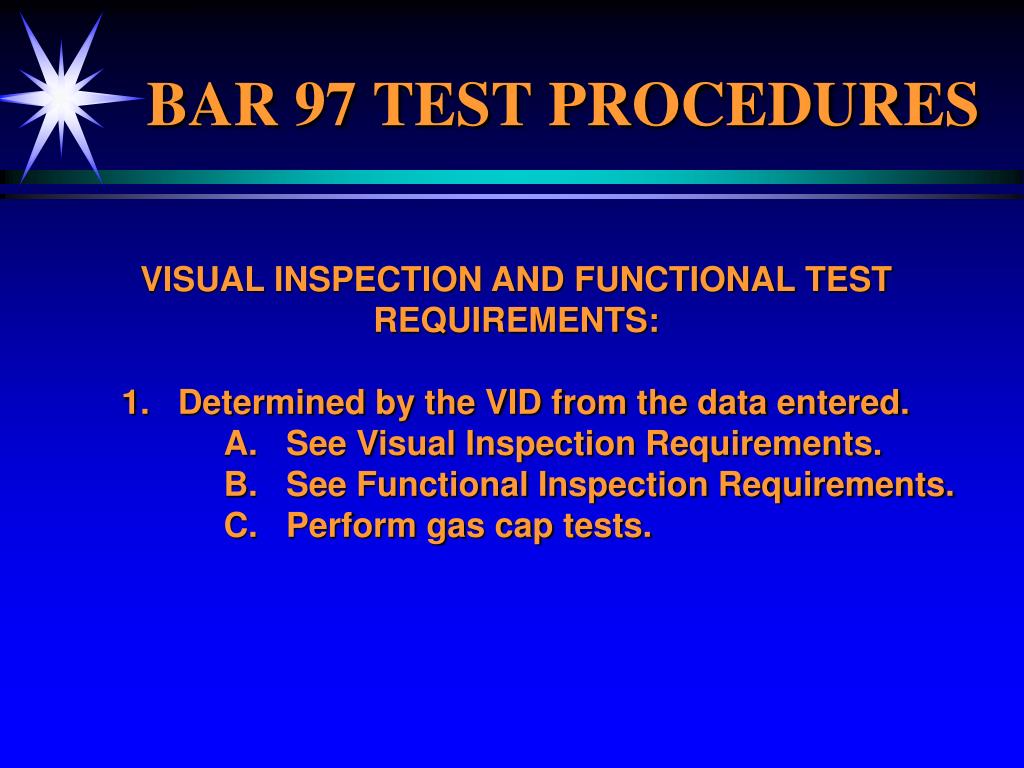 BAR 97 TEST PROCEDURES

VISUAL INSPECTION AND FUNCTIONAL TEST REQUIREMENTS:

1. Determined by the VID from the data entered.
A. See Visual Inspection Requirements.
B. See Functional Inspection Requirements.
C. Perform gas cap tests.